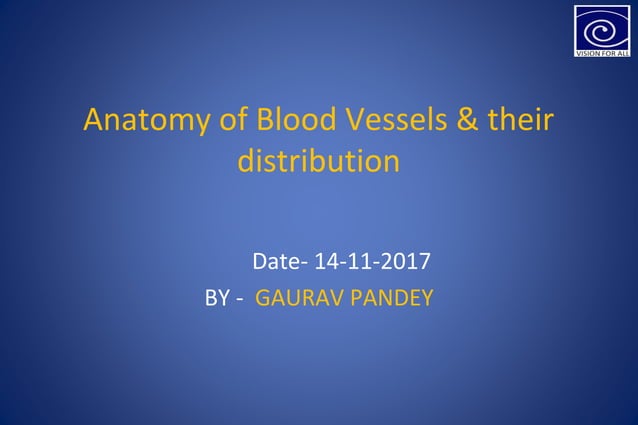 VISION FOR ALL

Anatomy of Blood Vessels & their distribution

Date- 14-11-2017

BY - GAURAV PANDEY